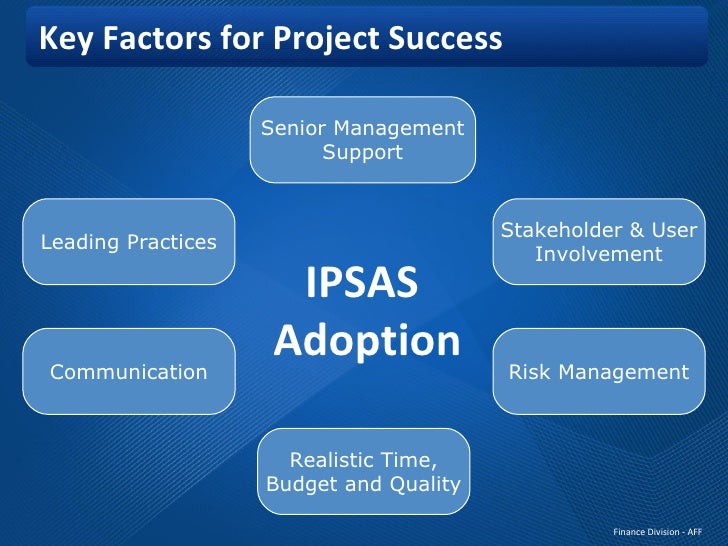 Key Factors for Project Success

Senior Management Support

Leading Practices

Stakeholder & User Involvement

IPSAS Adoption

Communication

Risk Management

Realistic Time, Budget and Quality

Finance Division - AFF